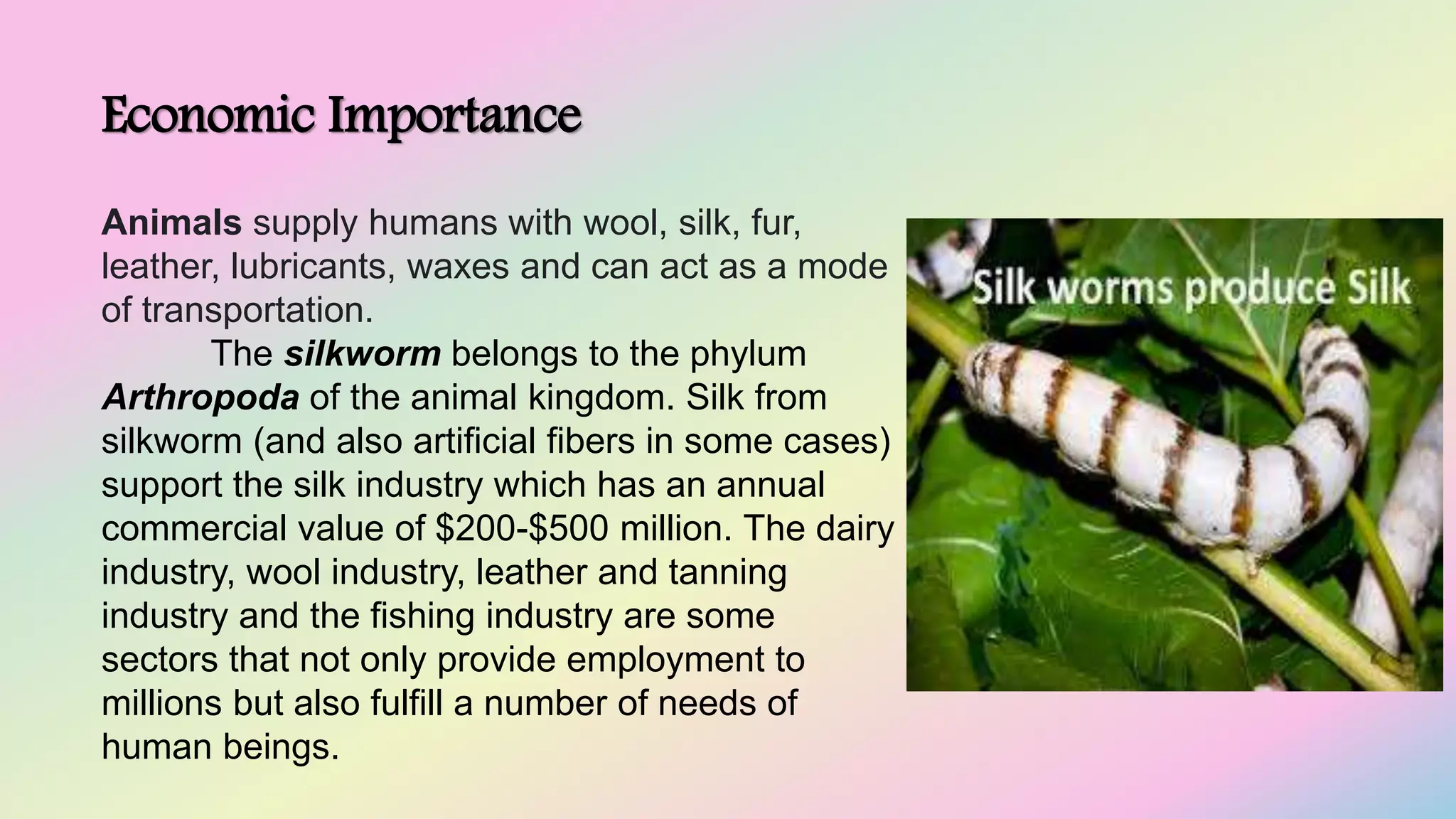 Economic Importance

Animals supply humans with wool, silk, fur, leather, lubricants, waxes and can act as a mode of transportation.

The silkworm belongs to the phylum Arthropoda of the animal kingdom. Silk from silkworm (and also artificial fibers in some cases) support the silk industry which has an annual commercial value of \$200-\$500 million. The dairy industry, wool industry, leather and tanning industry and the fishing industry are some sectors that not only provide employment to millions but also fulfill a number of needs of human beings.

Silk worms produce Silk